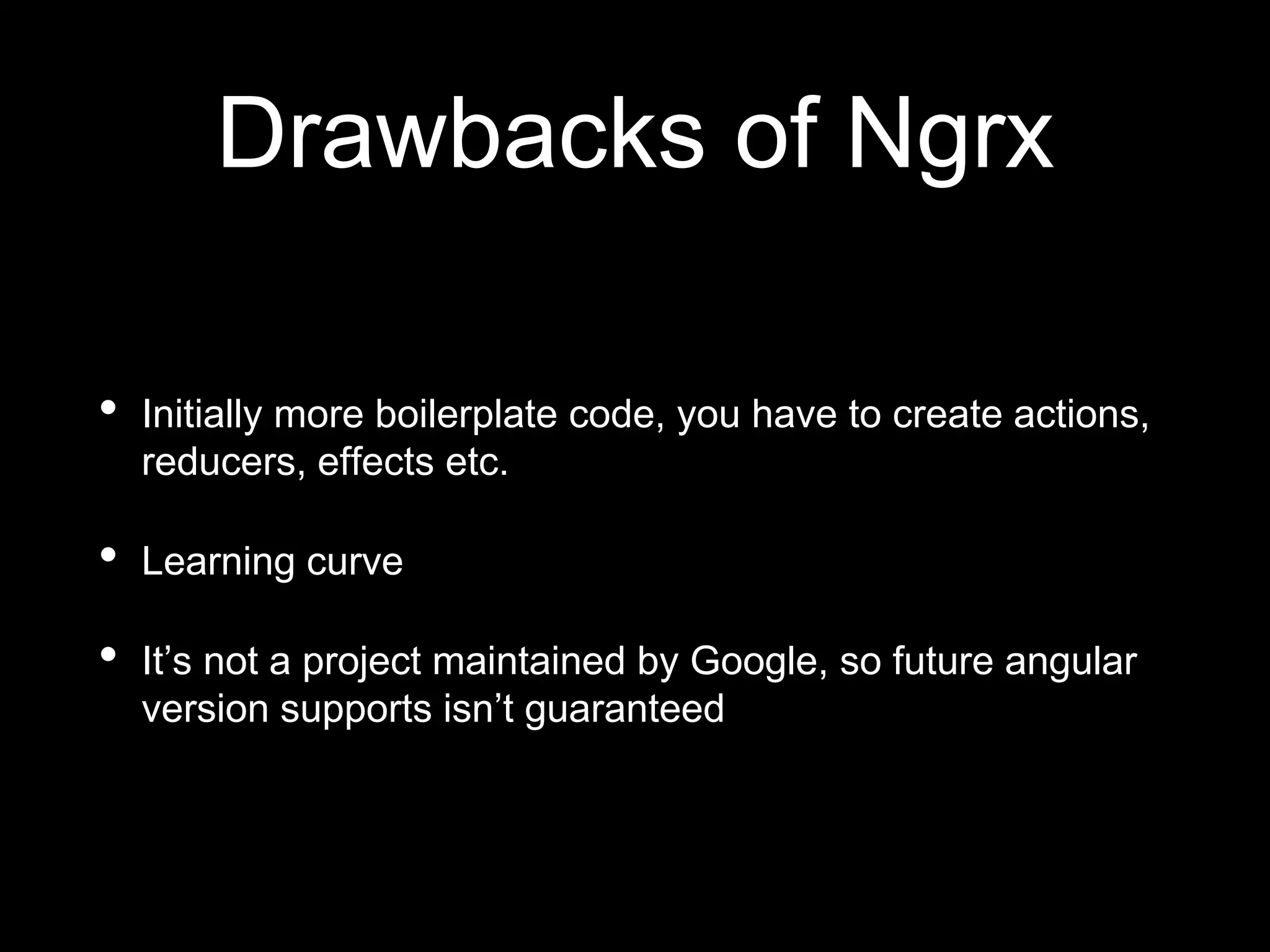 Drawbacks of Ngrx

• Initially more boilerplate code, you have to create actions, reducers, effects etc.

• Learning curve

• It’s not a project maintained by Google, so future angular version supports isn’t guaranteed